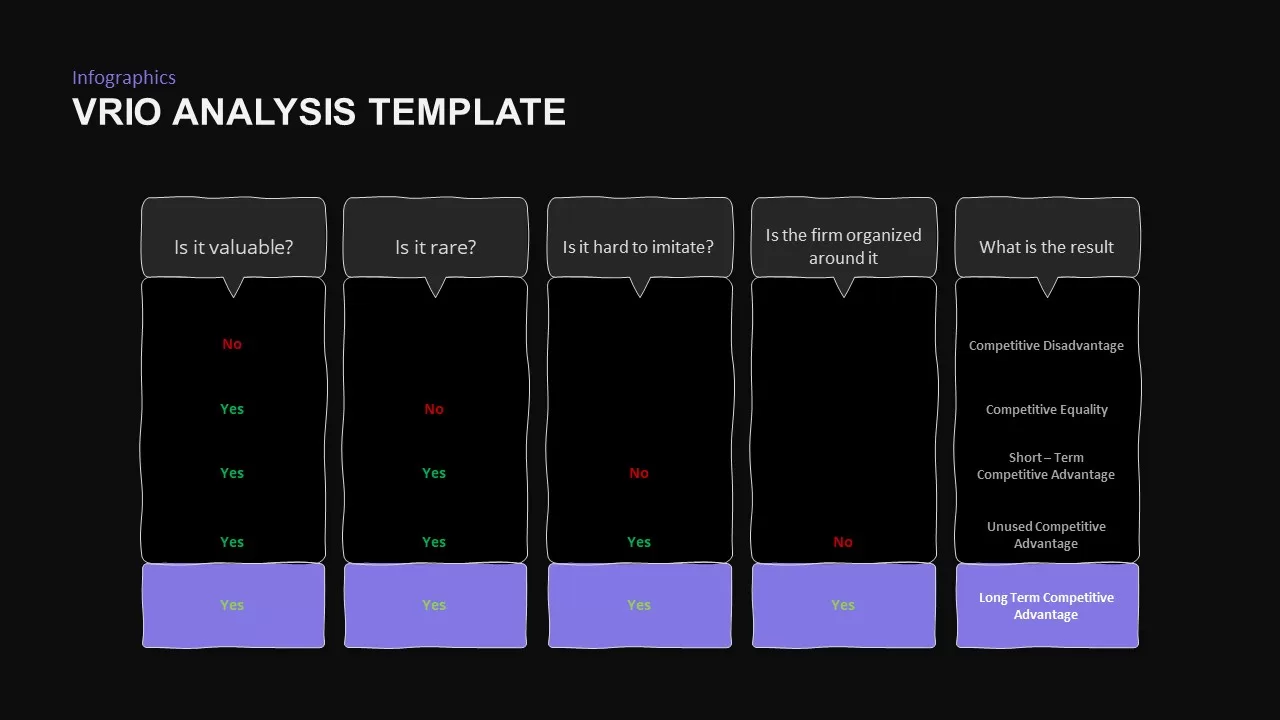 Infographics
VRIO ANALYSIS TEMPLATE

| Is it valuable? | Is it rare? | Is it hard to imitate? | Is the firm organized around it | What is the result |
|---|---|---|---|---|
| No | | | | Competitive Disadvantage |
| Yes | No | | | Competitive Equality |
| Yes | Yes | No | | Short – Term Competitive Advantage |
| Yes | Yes | Yes | No | Unused Competitive Advantage |
| Yes | Yes | Yes | Yes | Long Term Competitive Advantage |